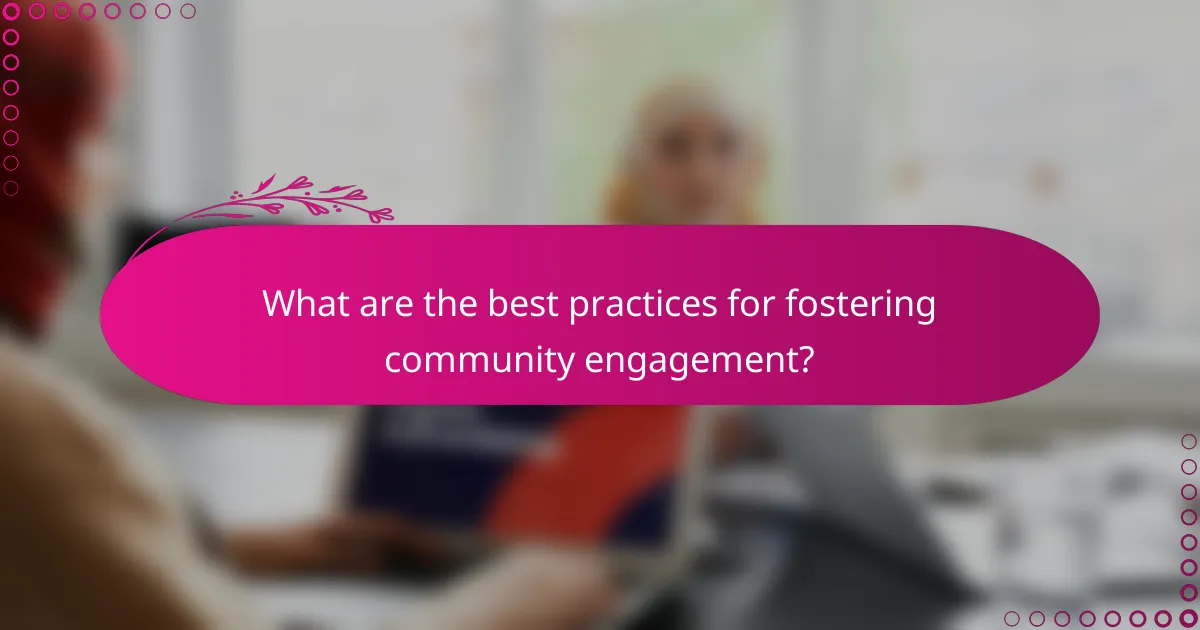 What are the best practices for fostering community engagement?